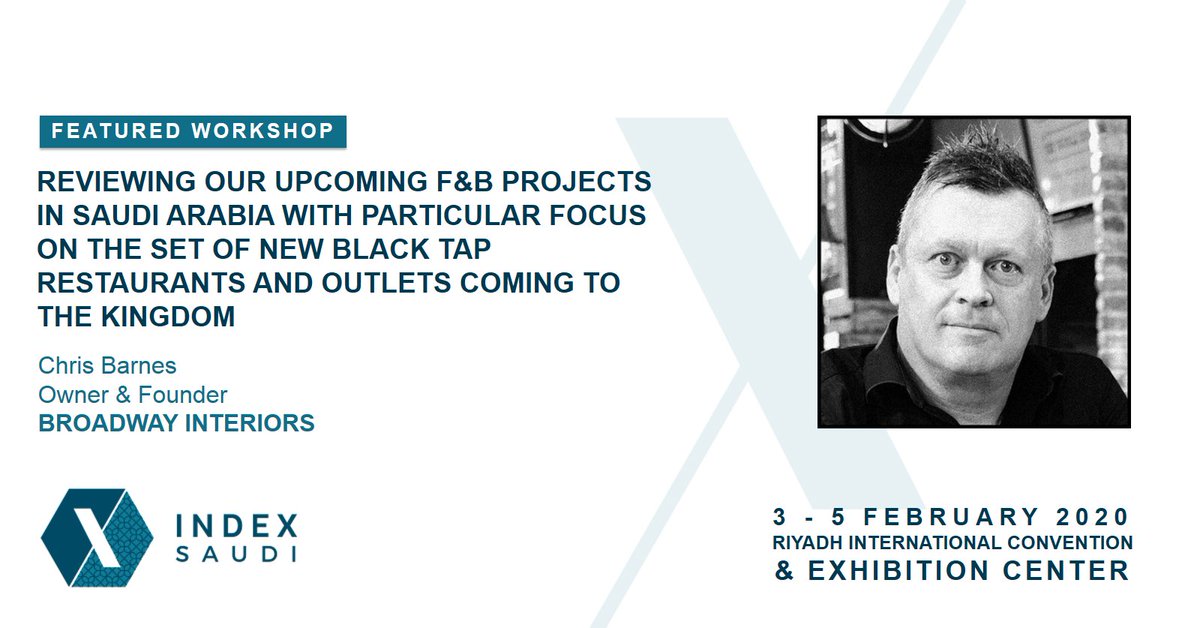 FEATURED WORKSHOP

REVIEWING OUR UPCOMING F&B PROJECTS IN SAUDI ARABIA WITH PARTICULAR FOCUS ON THE SET OF NEW BLACK TAP RESTAURANTS AND OUTLETS COMING TO THE KINGDOM

Chris Barnes
Owner & Founder
BROADWAY INTERIORS

INDEX
SAUDI

3 - 5 FEBRUARY 2020
RIYADH INTERNATIONAL CONVENTION
& EXHIBITION CENTER